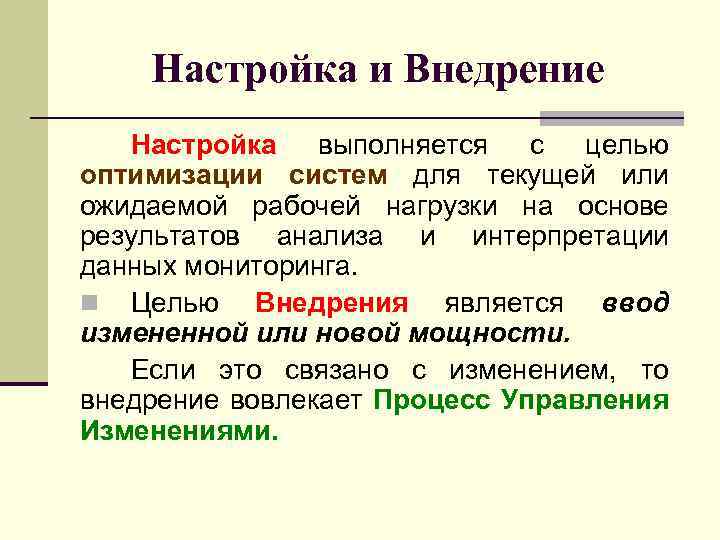 Настройка и Внедрение

Настройка выполняется с целью оптимизации систем для текущей или ожидаемой рабочей нагрузки на основе результатов анализа и интерпретации данных мониторинга.

Целью Внедрения является ввод измененной или новой мощности.

Если это связано с изменением, то внедрение вовлекает Процесс Управления Изменениями.